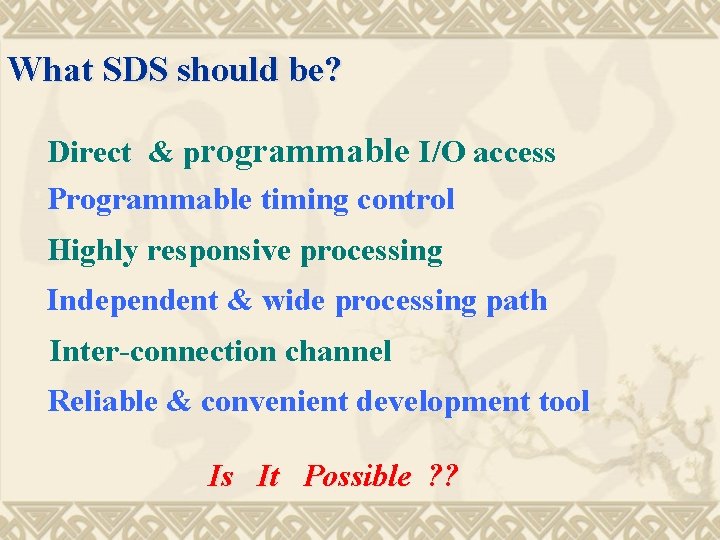 What SDS should be?

Direct & programmable I/O access

Programmable timing control

Highly responsive processing

Independent & wide processing path

Inter-connection channel

Reliable & convenient development tool

Is It Possible ??